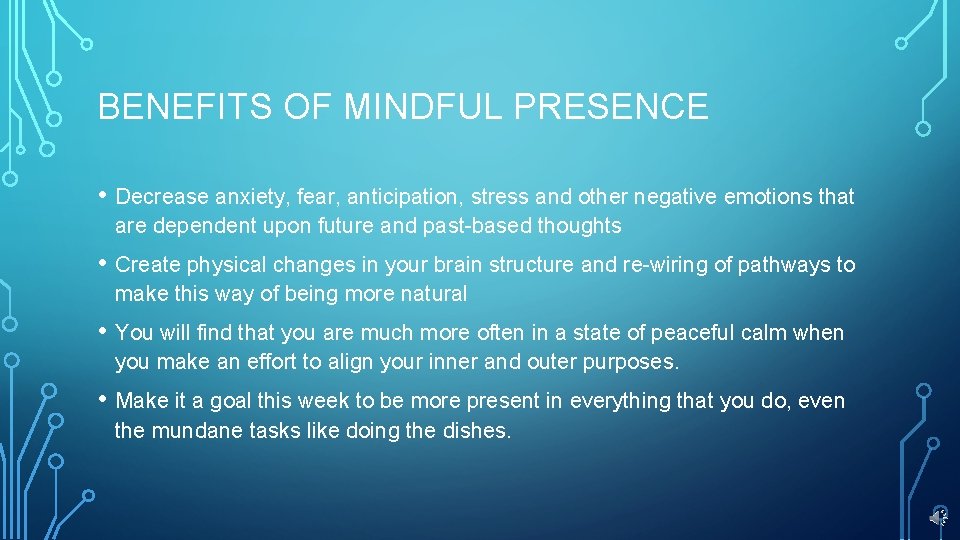 BENEFITS OF MINDFUL PRESENCE

• Decrease anxiety, fear, anticipation, stress and other negative emotions that are dependent upon future and past-based thoughts

• Create physical changes in your brain structure and re-wiring of pathways to make this way of being more natural

• You will find that you are much more often in a state of peaceful calm when you make an effort to align your inner and outer purposes.

• Make it a goal this week to be more present in everything that you do, even the mundane tasks like doing the dishes.